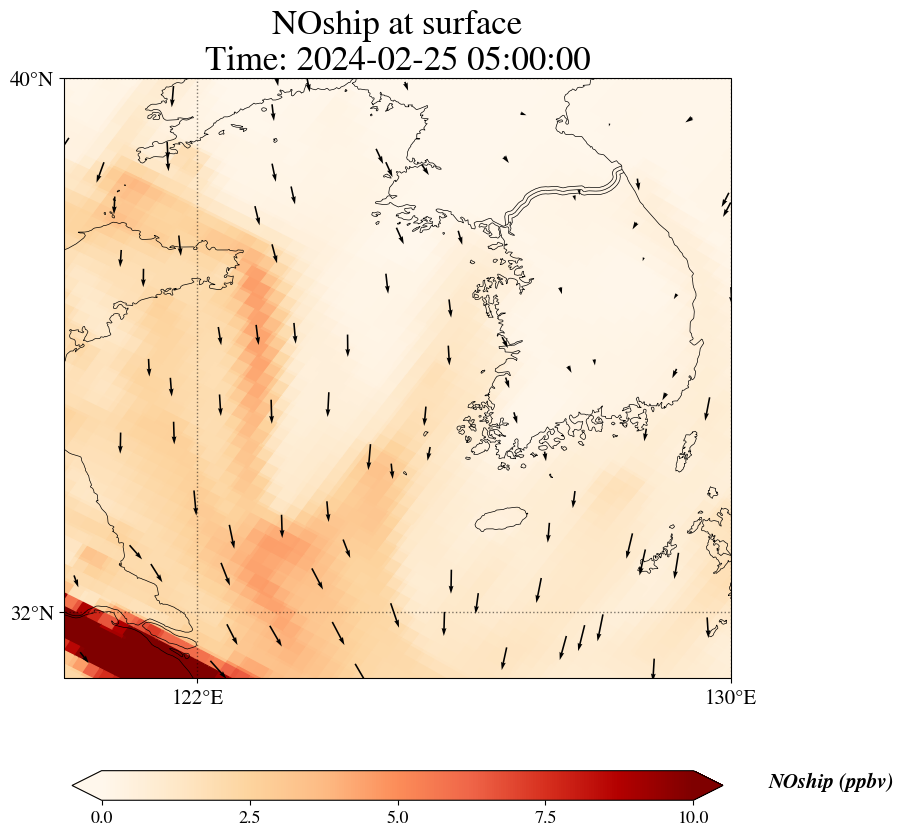 NOship at surface
Time: 2024-02-25 05:00:00

40°N
32°N
122°E
130°E

0.0
2.5
5.0
7.5
10.0
NOship (ppbv)